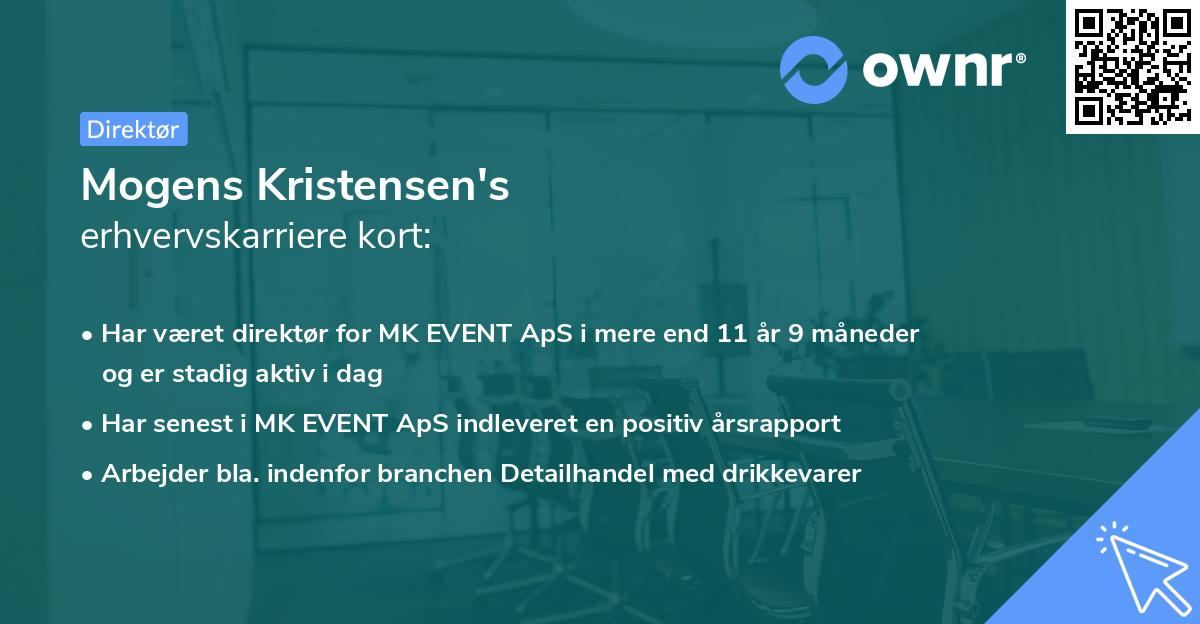 ownr®

Direktør

Mogens Kristensen's
erhvervskarriere kort:

• Har været direktør for MK EVENT ApS i mere end 11 år 9 måneder og er stadig aktiv i dag
• Har senest i MK EVENT ApS indleveret en positiv årsrapport
• Arbejder bla. indenfor branchen Detailhandel med drikkevarer